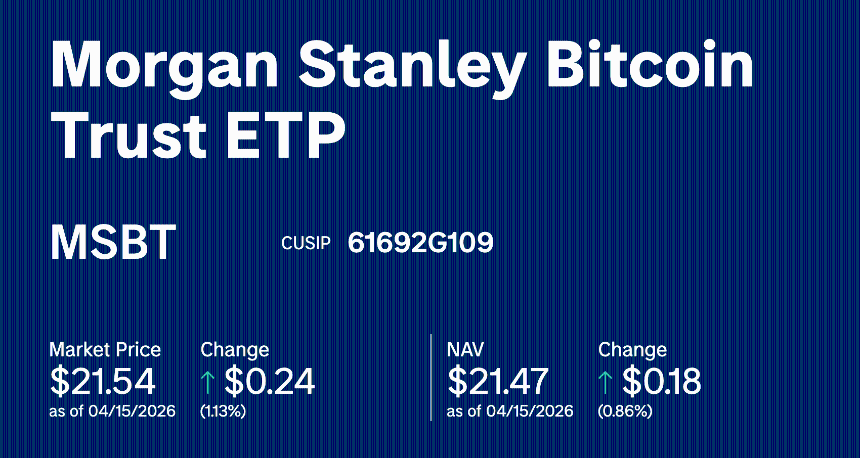 Morgan Stanley Bitcoin Trust ETP

MSBT

CUSIP 61692G109

Market Price
$21.54
as of 04/15/2026

Change
↑ $0.24
(1.13%)

NAV
$21.47
as of 04/15/2026

Change
↑ $0.18
(0.86%)